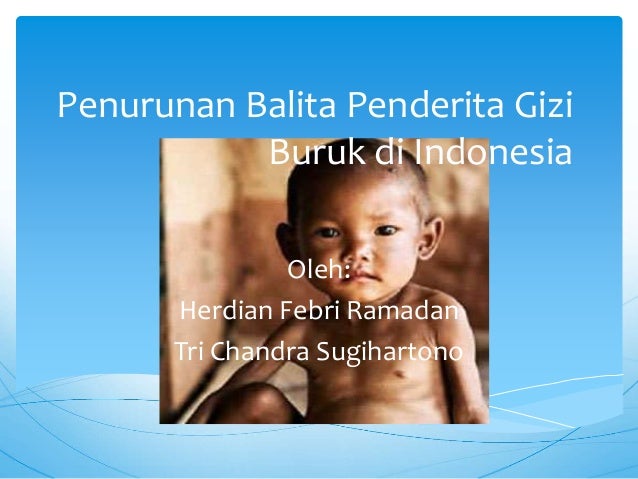 Penurunan Balita Penderita Gizi Buruk di Indonesia

Oleh:
Herdian Febri Ramadan
Tri Chandra Sugihartono